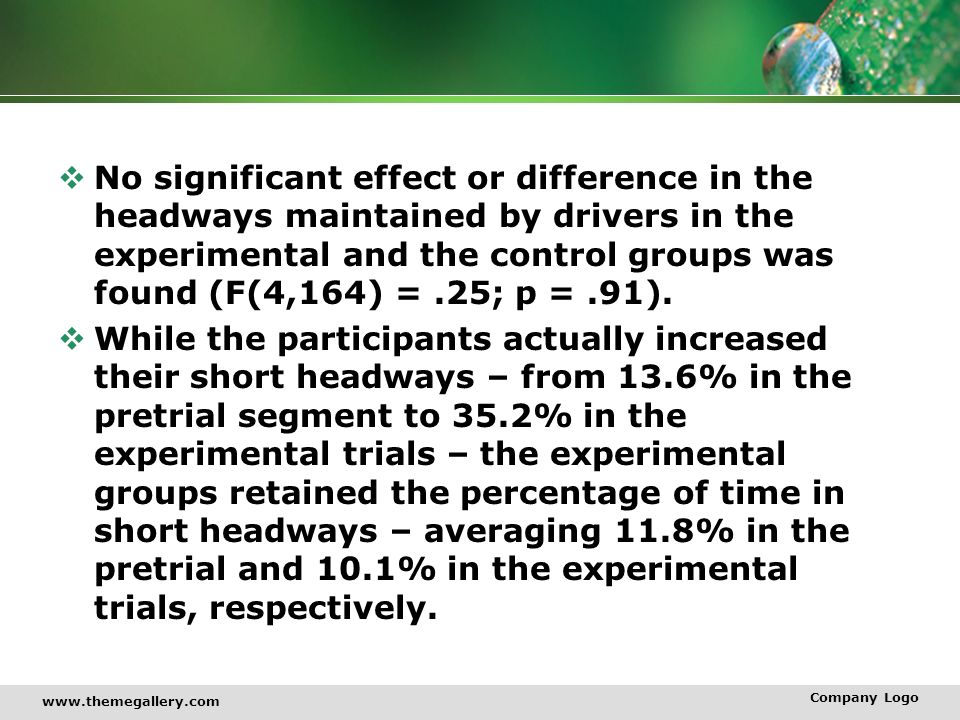 ❖ No significant effect or difference in the headways maintained by drivers in the experimental and the control groups was found (F(4,164) = .25; p = .91).

❖ While the participants actually increased their short headways – from 13.6% in the pretrial segment to 35.2% in the experimental trials – the experimental groups retained the percentage of time in short headways – averaging 11.8% in the pretrial and 10.1% in the experimental trials, respectively.

www.themegallery.com

Company Logo